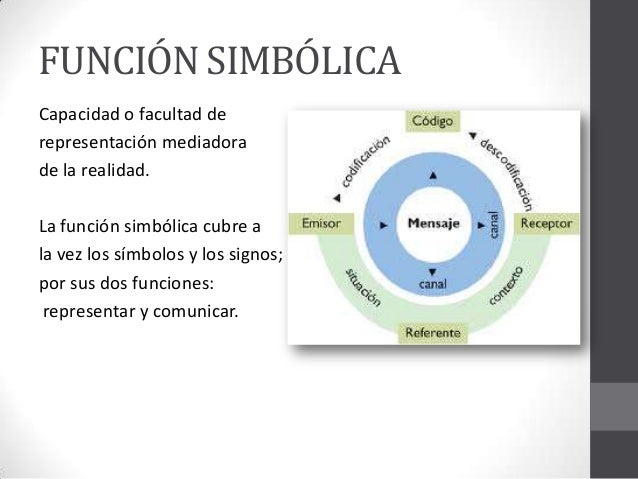 FUNCIÓN SIMBÓLICA

Capacidad o facultad de representación mediadora de la realidad.

La función simbólica cubre a la vez los símbolos y los signos; por sus dos funciones: representar y comunicar.

Código
codificación
descodificación
Emisor
Mensaje
canal
Receptor
canal
situación
contexto
Referente